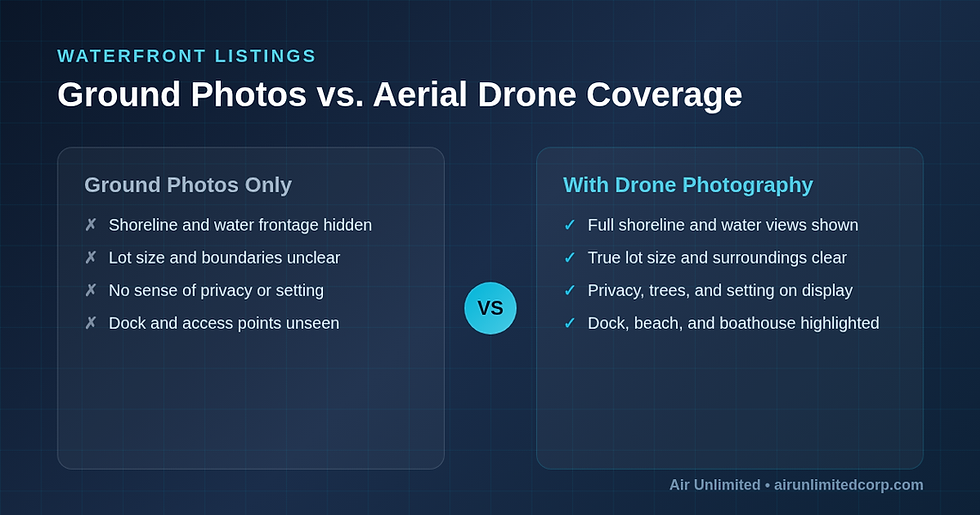 WATERFRONT LISTINGS
Ground Photos vs. Aerial Drone Coverage

Ground Photos Only
✗ Shoreline and water frontage hidden
✗ Lot size and boundaries unclear
✗ No sense of privacy or setting
✗ Dock and access points unseen

VS

With Drone Photography
✓ Full shoreline and water views shown
✓ True lot size and surroundings clear
✓ Privacy, trees, and setting on display
✓ Dock, beach, and boathouse highlighted

Air Unlimited • airunlimitedcorp.com